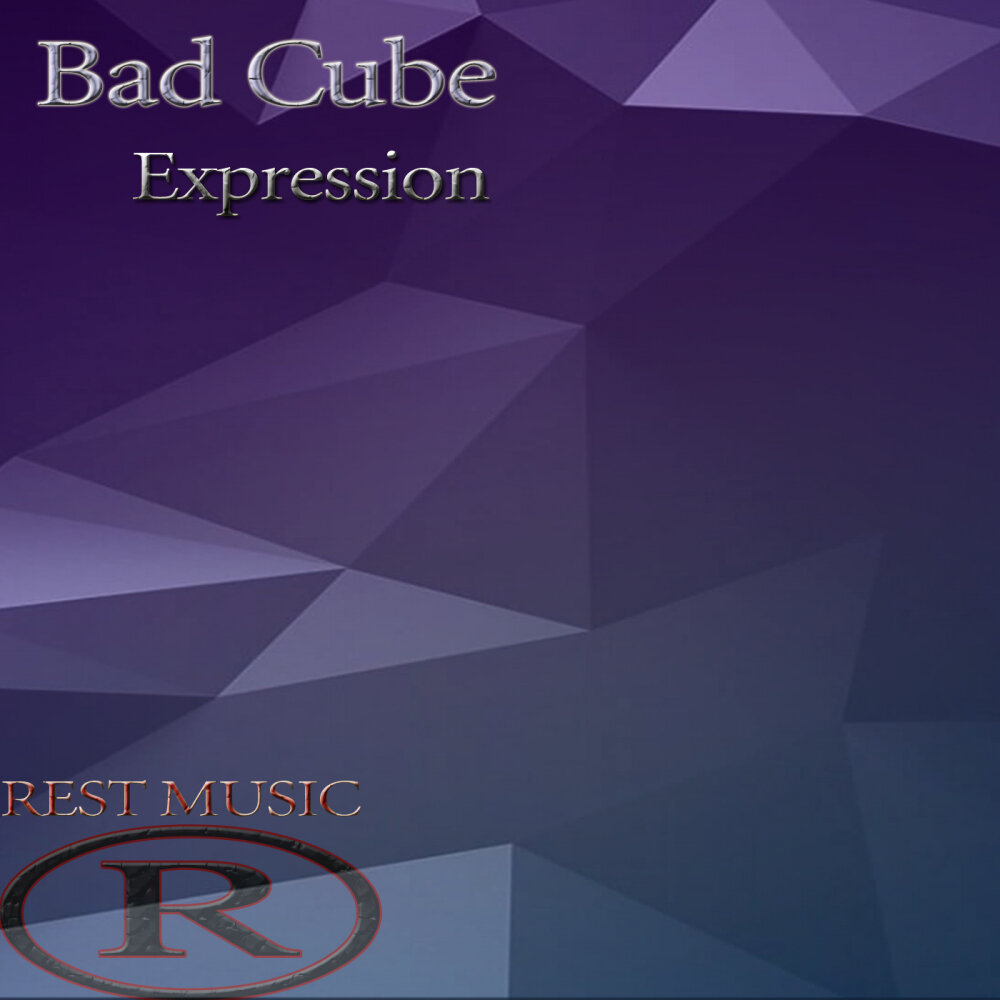 Bad Cube
Expression

REST MUSIC
R